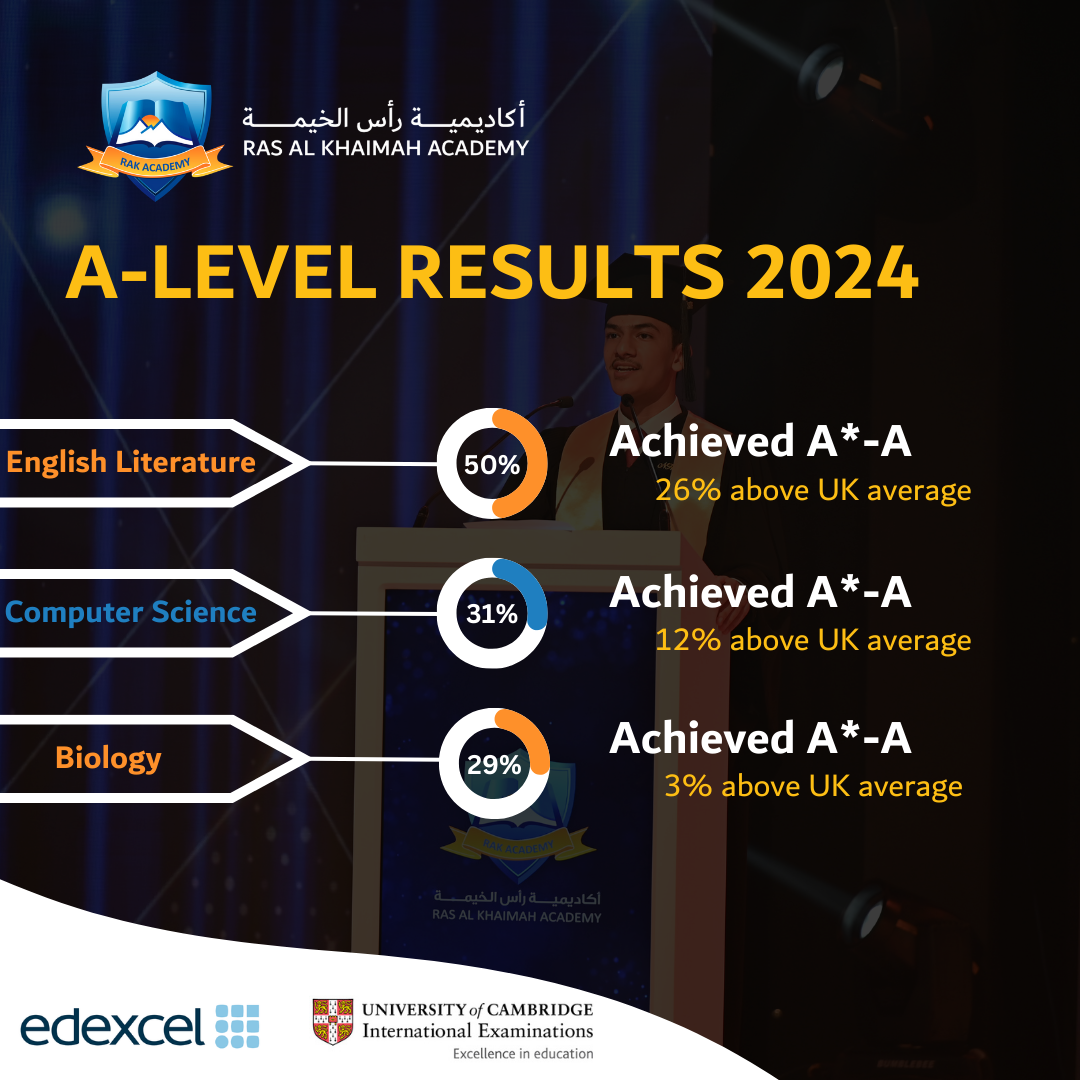 RAK ACADEMY
أكاديمية رأس الخيمة
RAS AL KHAIMAH ACADEMY

A-LEVEL RESULTS 2024

English Literature
50%
Achieved A*-A
26% above UK average

Computer Science
31%
Achieved A*-A
12% above UK average

Biology
29%
Achieved A*-A
3% above UK average

RAK ACADEMY
أكاديمية رأس الخيمة
RAS AL KHAIMAH ACADEMY

edexcel
UNIVERSITY of CAMBRIDGE
International Examinations
Excellence in education